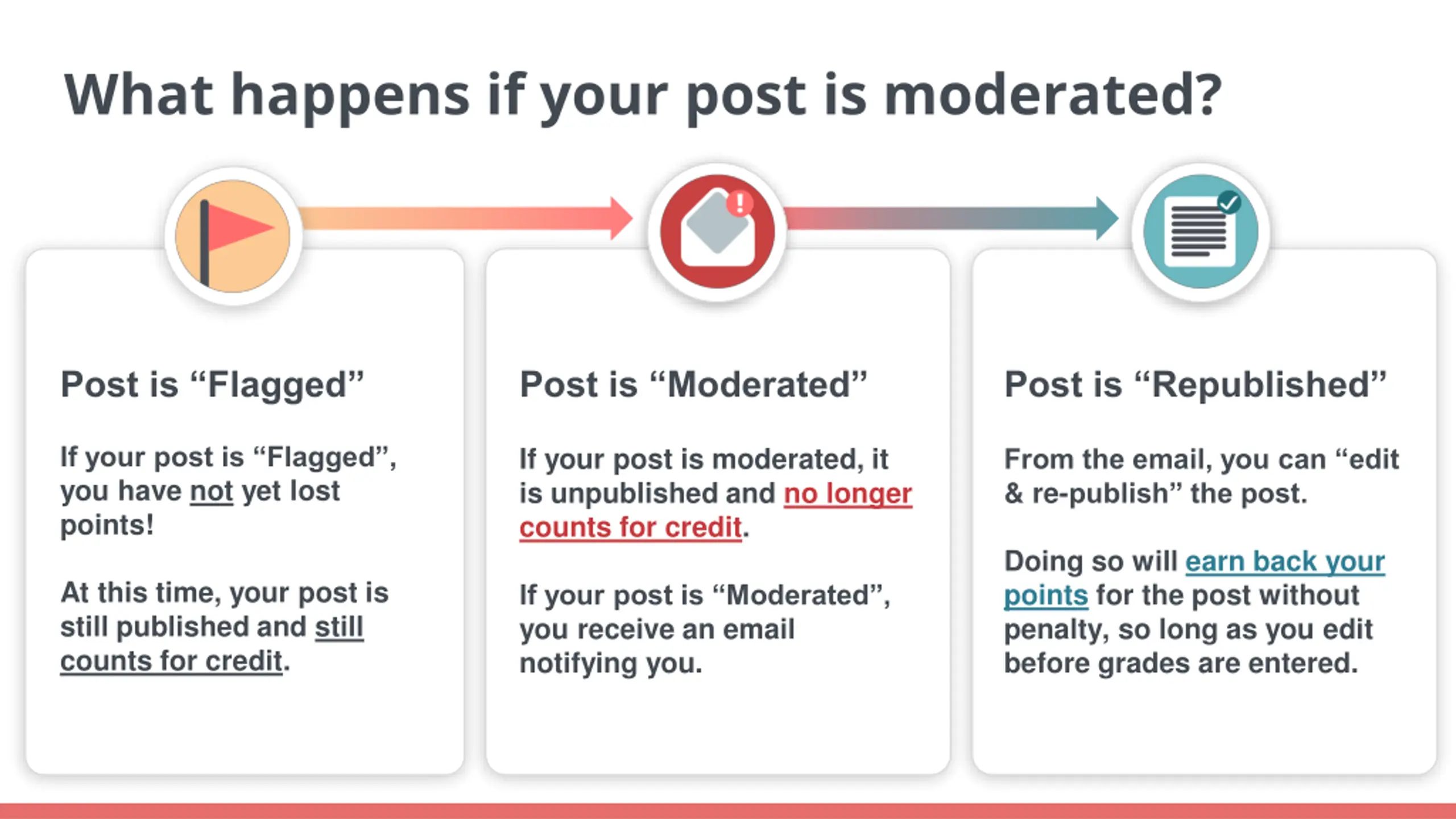 What happens if your post is moderated?

Post is “Flagged”

If your post is “Flagged”, you have not yet lost points!

At this time, your post is still published and still counts for credit.

Post is “Moderated”

If your post is moderated, it is unpublished and no longer counts for credit.

If your post is “Moderated”, you receive an email notifying you.

Post is “Republished”

From the email, you can “edit & re-publish” the post.

Doing so will earn back your points for the post without penalty, so long as you edit before grades are entered.